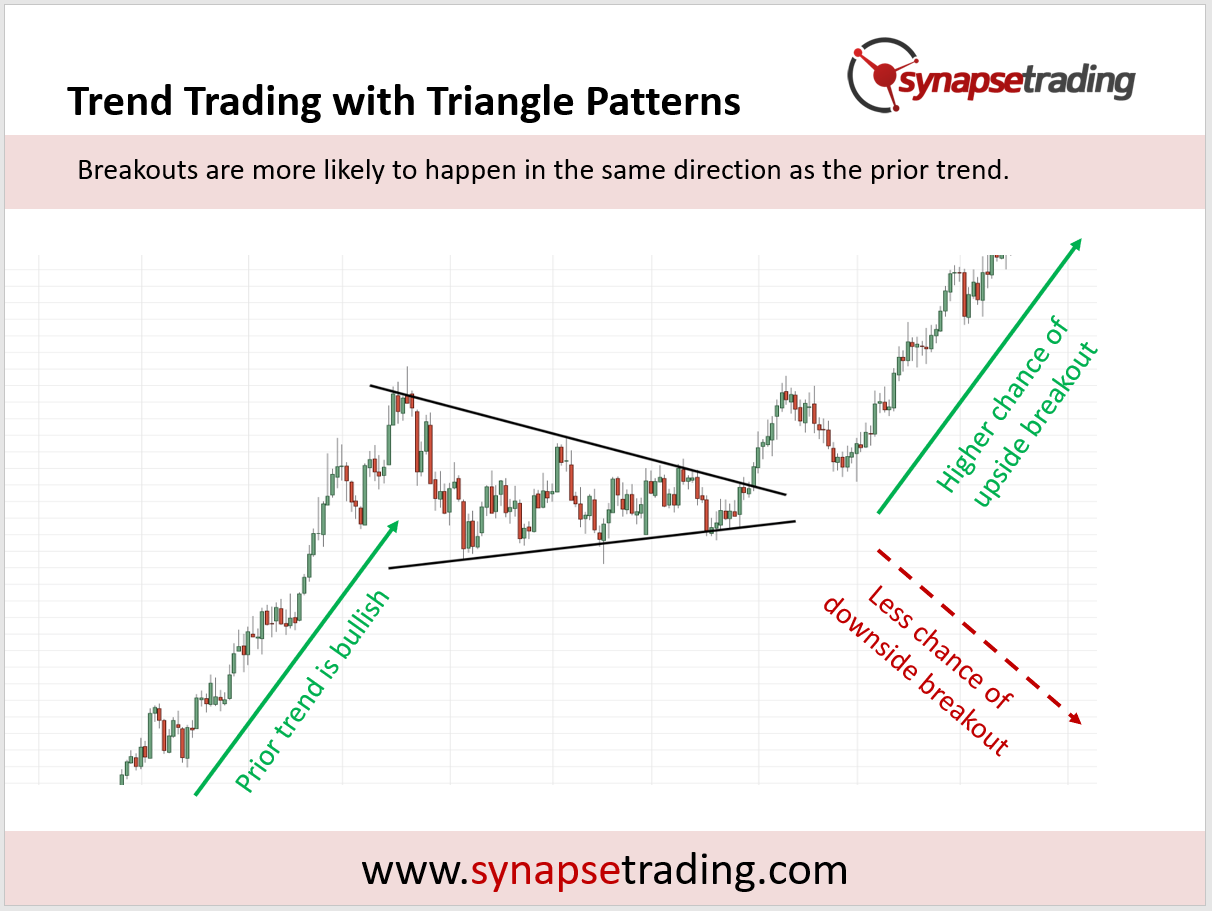 Trend Trading with Triangle Patterns

synapsetrading

Breakouts are more likely to happen in the same direction as the prior trend.

Prior trend is bullish

Higher chance of upside breakout

Less chance of downside breakout

www.synapsetrading.com